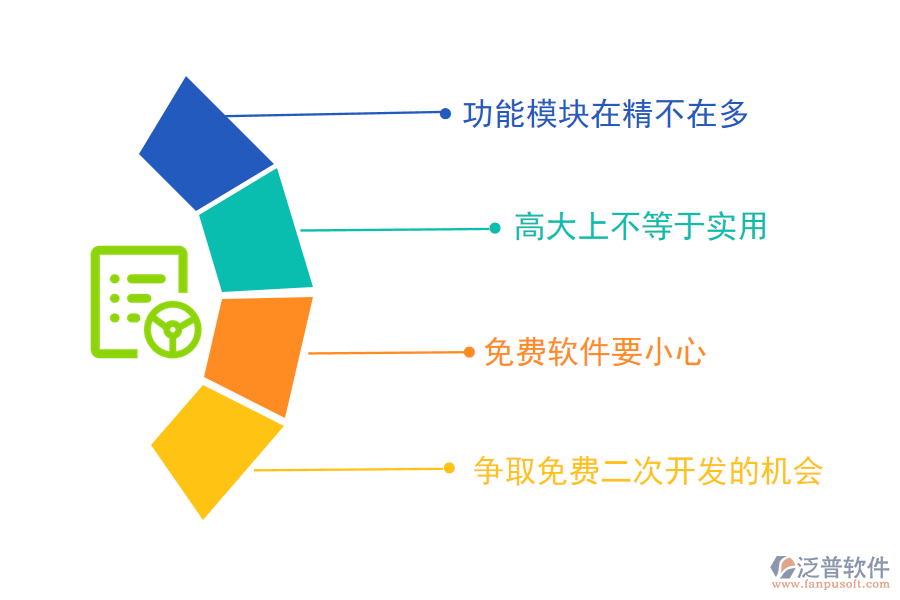 功能模块在精不在多

高大上不等于实用

免费软件要小心

争取免费二次开发的机会

泛普软件
www.fanpusoft.com